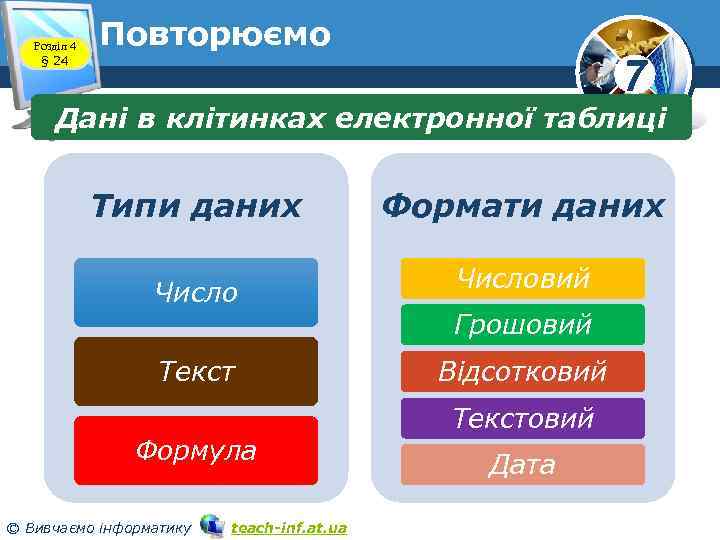 Розділ 4
§ 24

Повторюємо

7

Дані в клітинках електронної таблиці

Типи даних

Число

Текст

Формула

Формати даних

Числовий

Грошовий

Відсотковий

Текстовий

Дата

© Вивчаємо інформатику teach-inf.at.ua